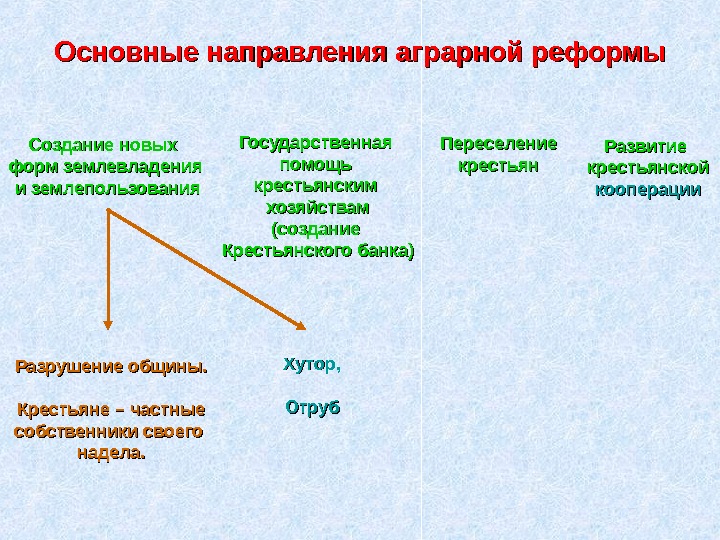 Основные направления аграрной реформы

Создание новых форм землевладения и землепользования

Государственная помощь крестьянским хозяйствам (создание Крестьянского банка)

Переселение крестьян

Развитие крестьянской кооперации

Разрушение общины.

Крестьяне – частные собственники своего надела.

Хутор,

Отруб